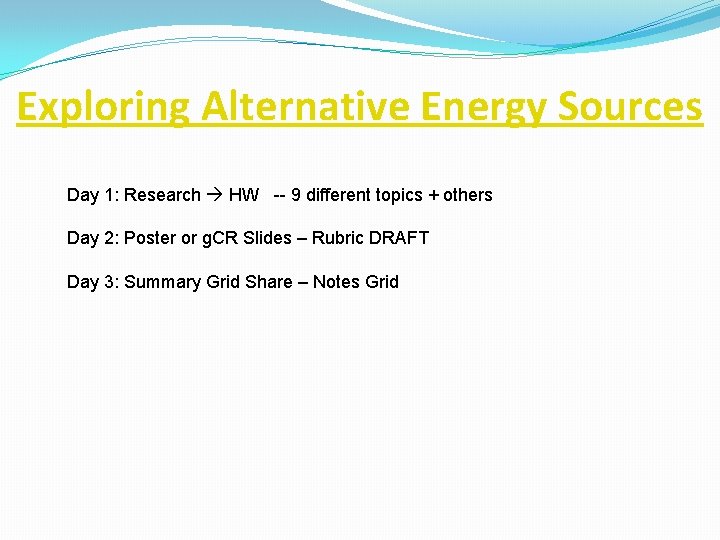 Exploring Alternative Energy Sources

Day 1: Research → HW -- 9 different topics + others

Day 2: Poster or gCR Slides – Rubric DRAFT

Day 3: Summary Grid Share – Notes Grid